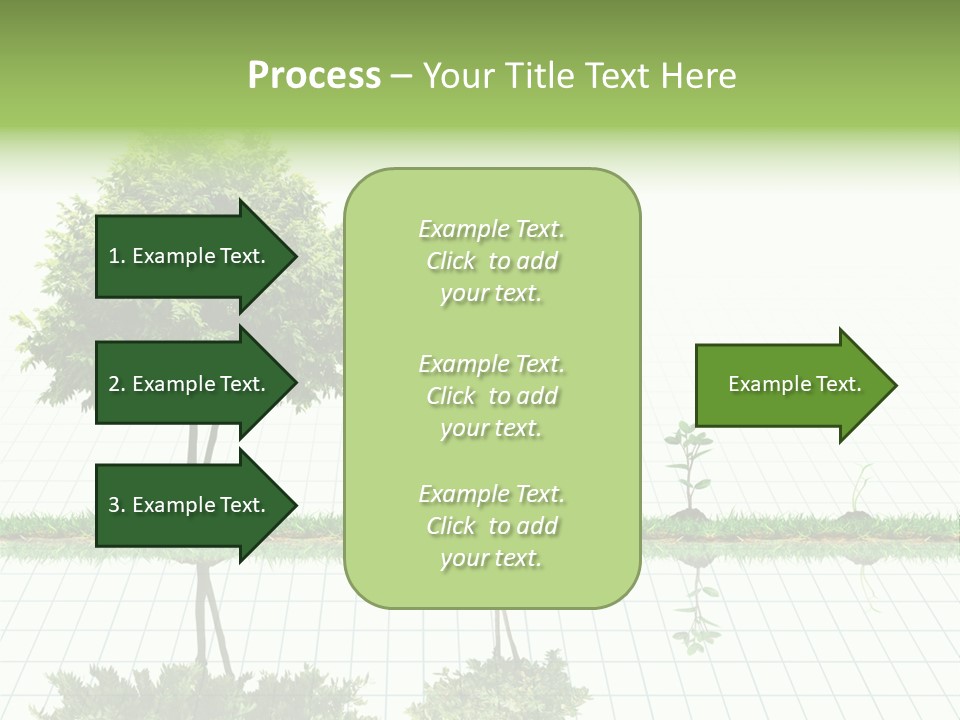 Process – Your Title Text Here

1. Example Text.

2. Example Text.

3. Example Text.

Example Text. Click to add your text.

Example Text. Click to add your text.

Example Text. Click to add your text.

Example Text.